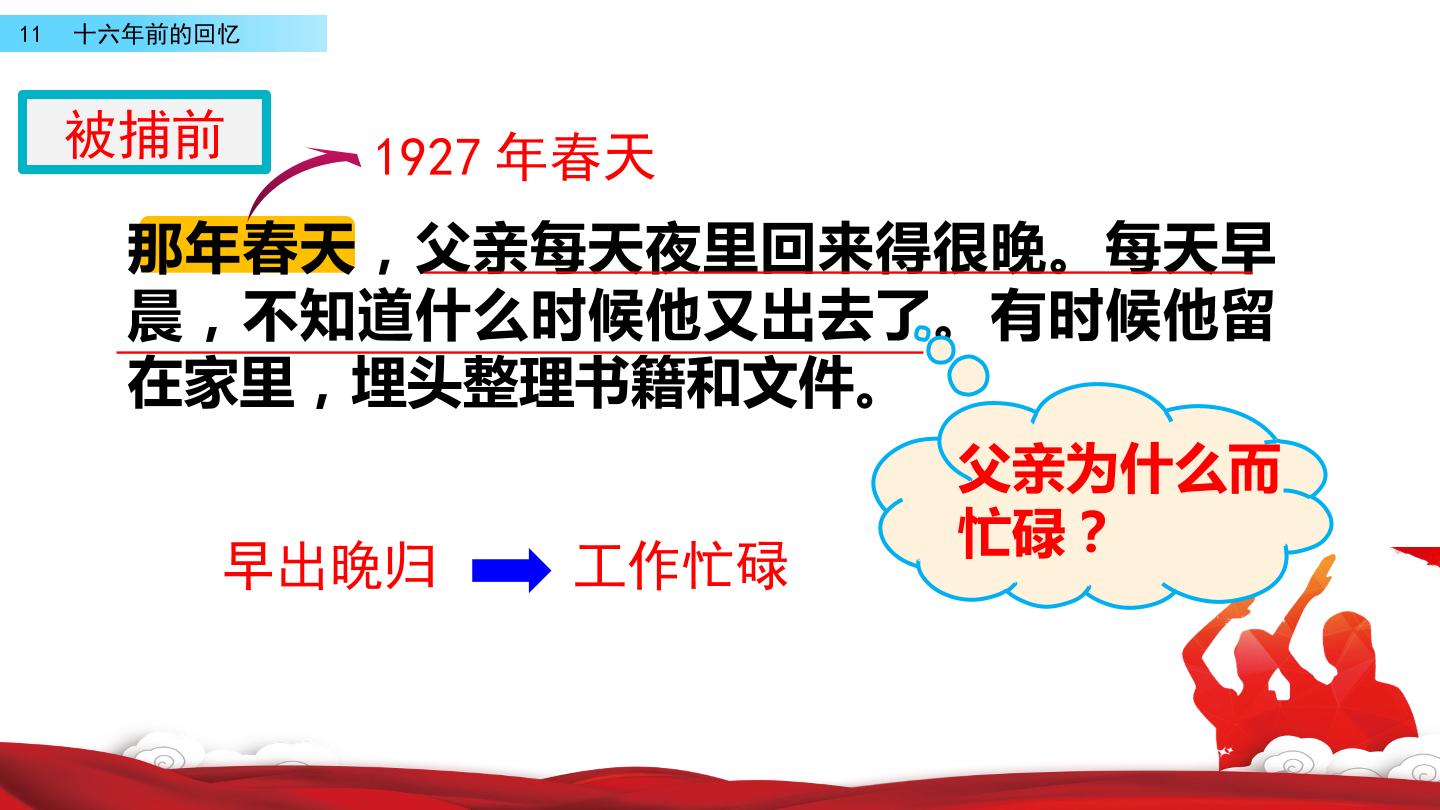 11　十六年前的回忆

被捕前

1927 年春天

那年春天，父亲每天夜里回来得很晚。每天早晨，不知道什么时候他又出去了。有时候他留在家里，埋头整理书籍和文件。

父亲为什么而忙碌？

早出晚归 工作忙碌